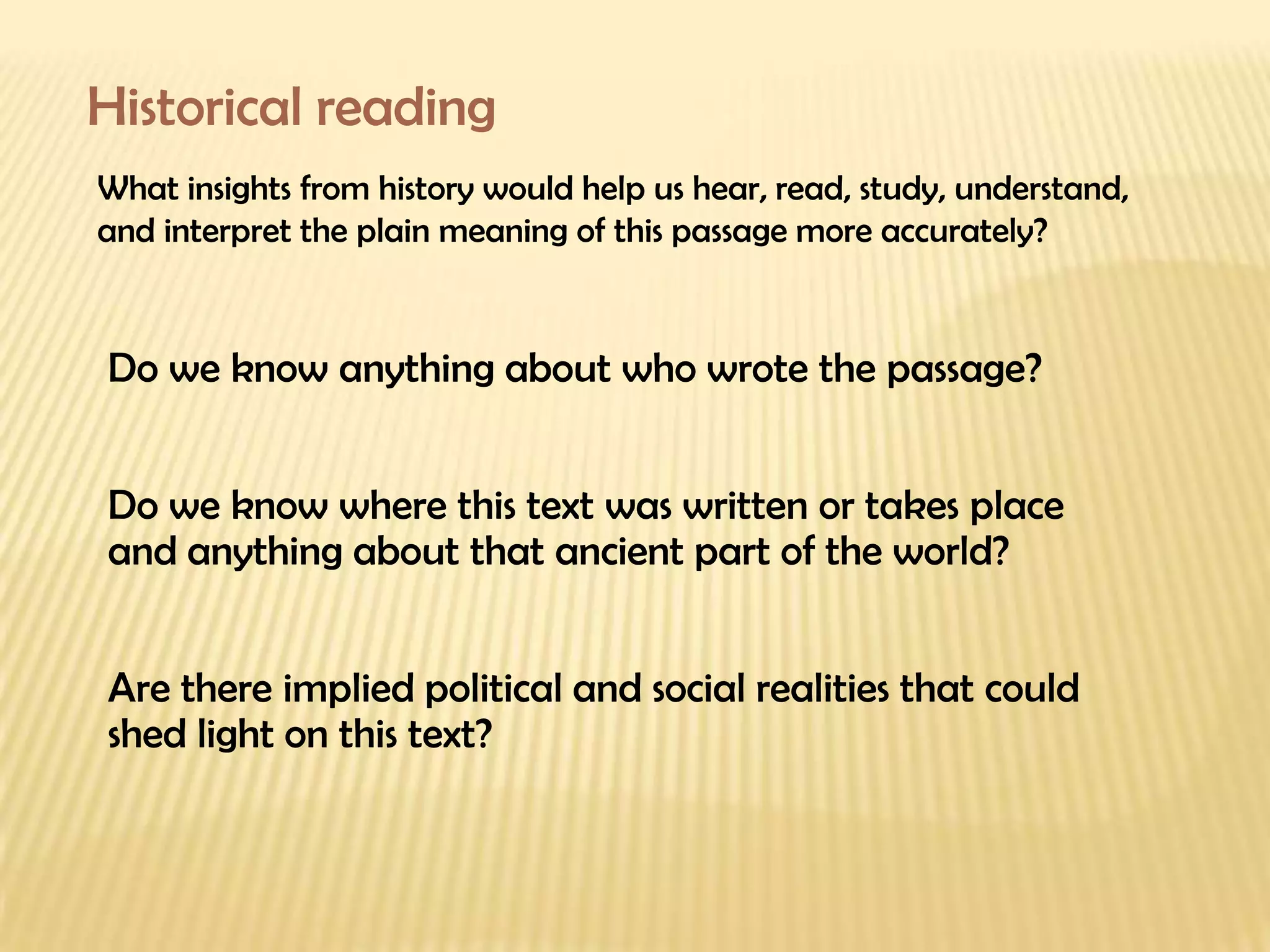 Historical reading

What insights from history would help us hear, read, study, understand, and interpret the plain meaning of this passage more accurately?

Do we know anything about who wrote the passage?

Do we know where this text was written or takes place and anything about that ancient part of the world?

Are there implied political and social realities that could shed light on this text?